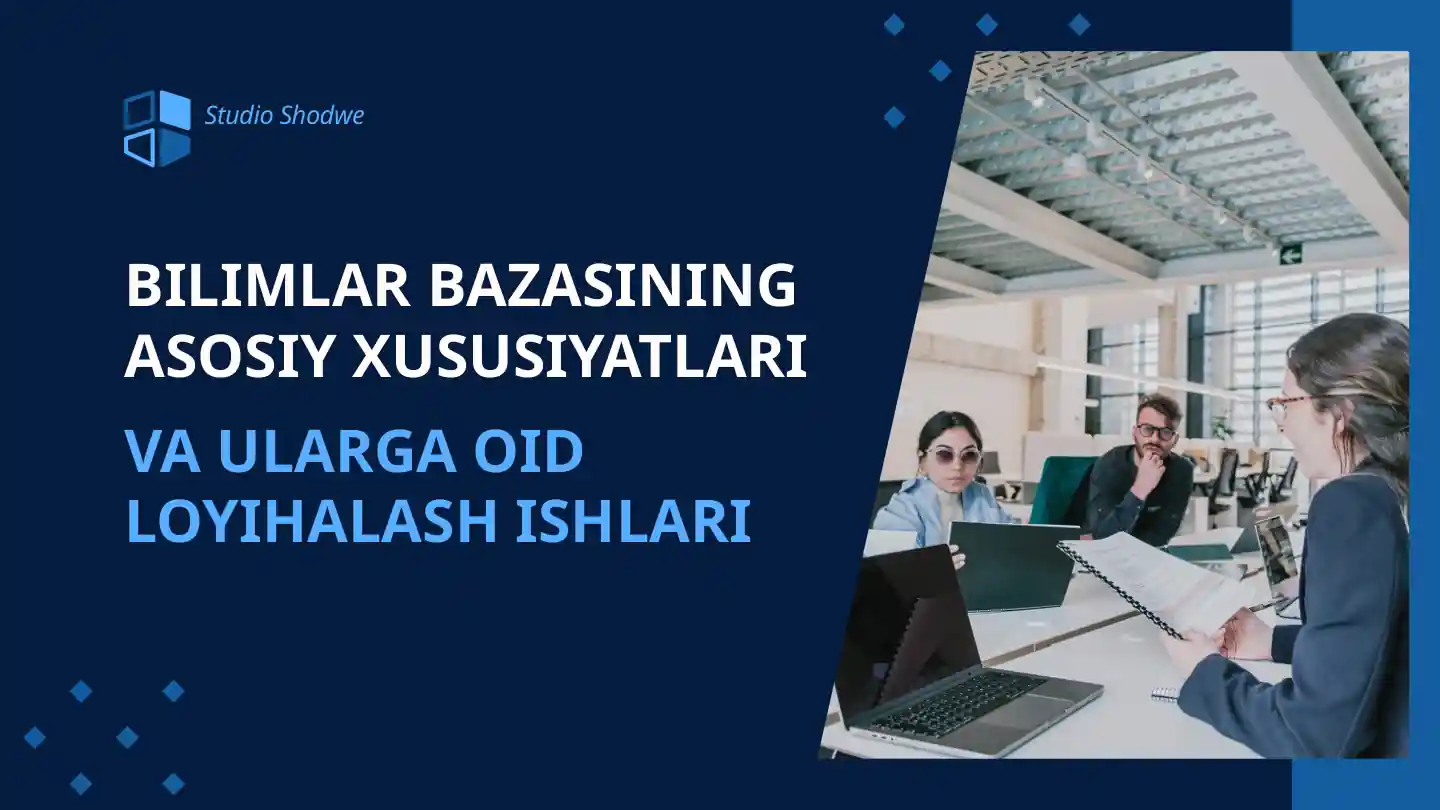 Studio Shodwe

BILIMLAR BAZASINING ASOSIY XUSUSIYATLARI

VA ULARGA OID LOYIHALASH ISHLARI